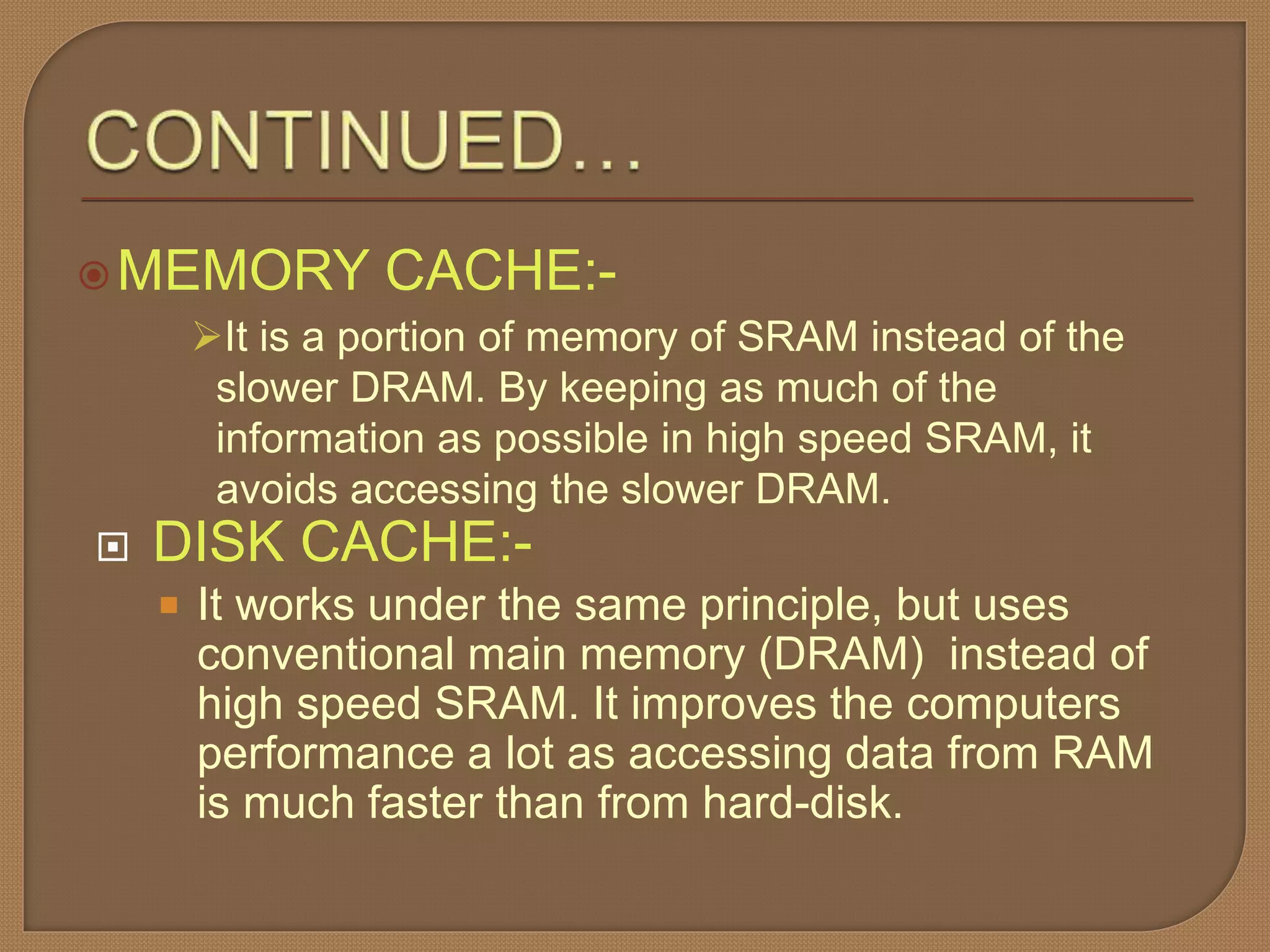 CONTINUED…

MEMORY CACHE:-

It is a portion of memory of SRAM instead of the slower DRAM. By keeping as much of the information as possible in high speed SRAM, it avoids accessing the slower DRAM.

DISK CACHE:-

It works under the same principle, but uses conventional main memory (DRAM) instead of high speed SRAM. It improves the computers performance a lot as accessing data from RAM is much faster than from hard-disk.